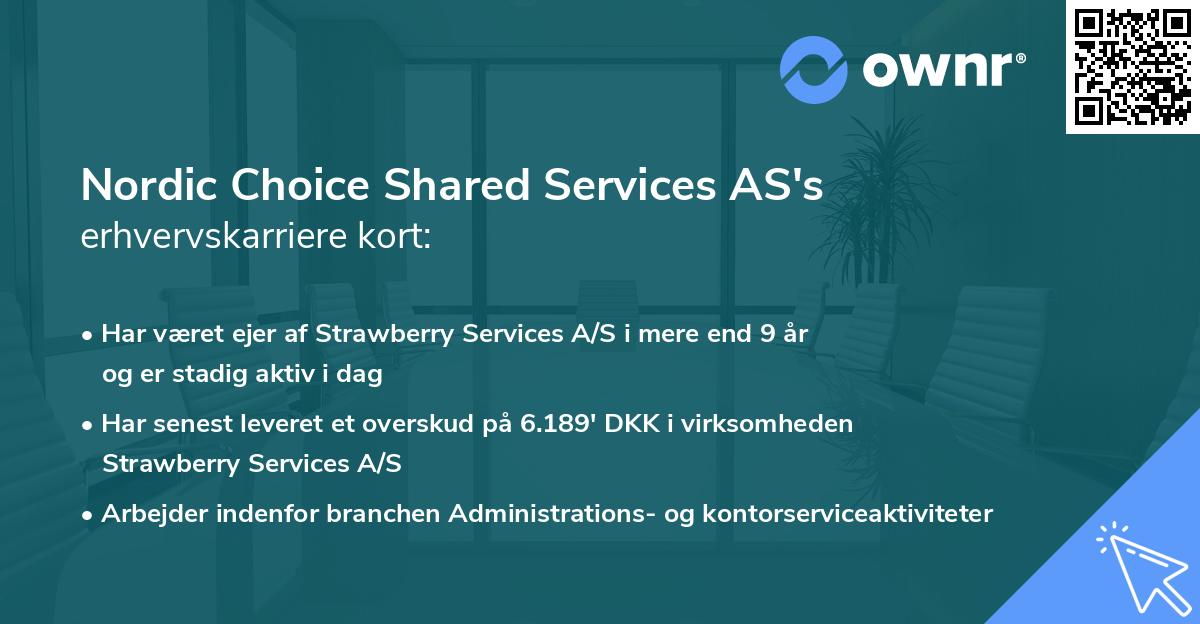 ownr®

Nordic Choice Shared Services AS's erhvervskarriere kort:

• Har været ejer af Strawberry Services A/S i mere end 9 år og er stadig aktiv i dag

• Har senest leveret et overskud på 6.189' DKK i virksomheden Strawberry Services A/S

• Arbejder indenfor branchen Administrations- og kontorserviceaktiviteter